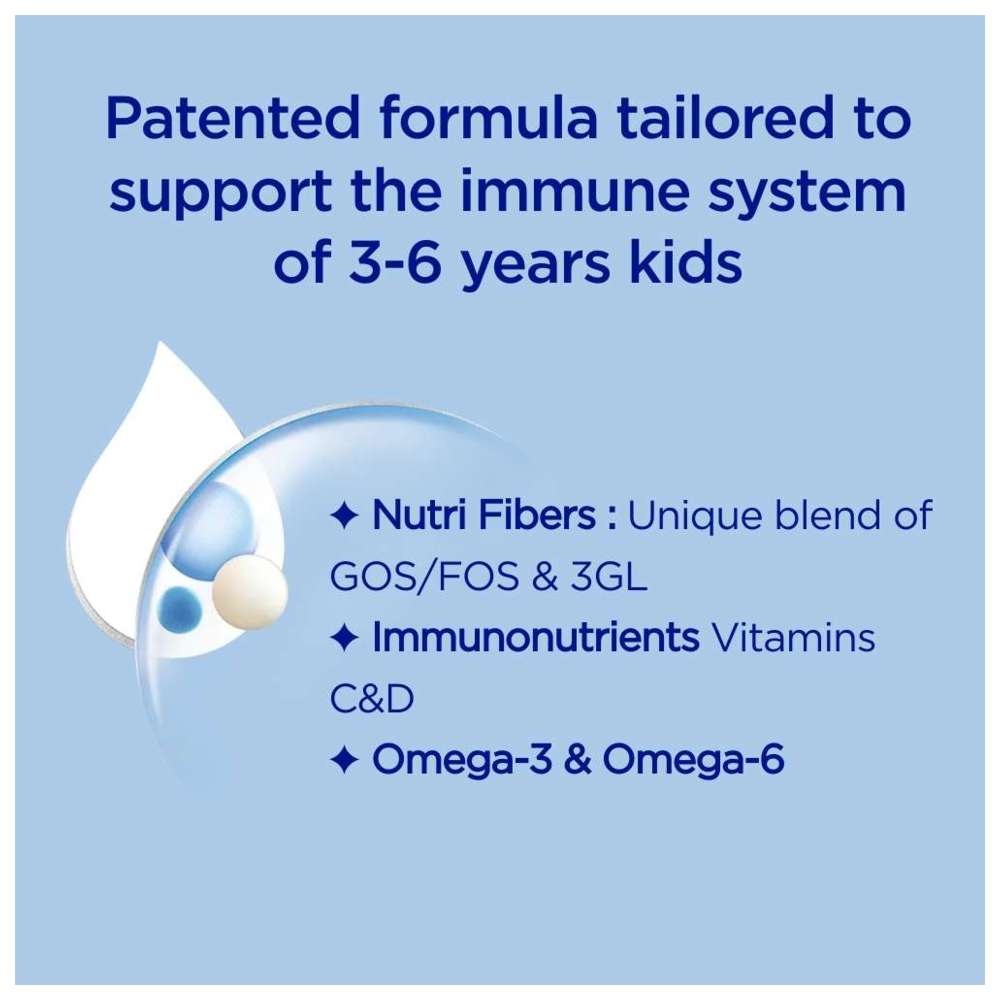 Patented formula tailored to support the immune system of 3-6 years kids

✦ Nutri Fibers : Unique blend of GOS/FOS & 3GL

✦ Immunonutrients Vitamins C&D

✦ Omega-3 & Omega-6